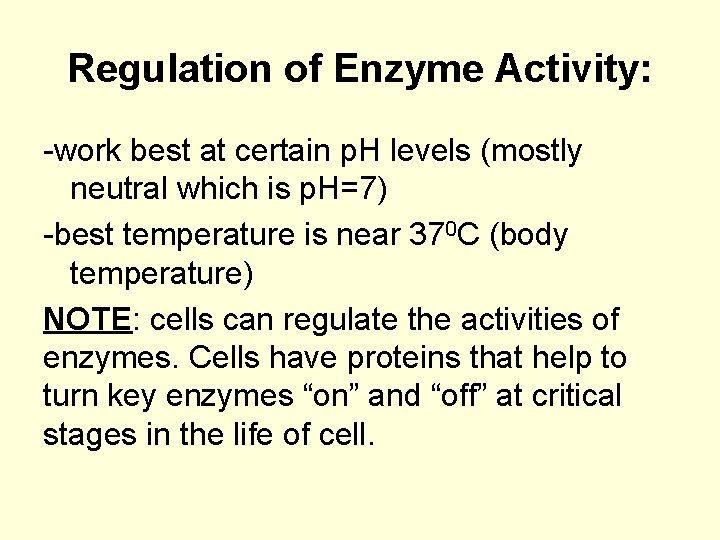 Regulation of Enzyme Activity:

-work best at certain pH levels (mostly neutral which is pH=7)

-best temperature is near $37^0$C (body temperature)

NOTE: cells can regulate the activities of enzymes. Cells have proteins that help to turn key enzymes “on” and “off” at critical stages in the life of cell.